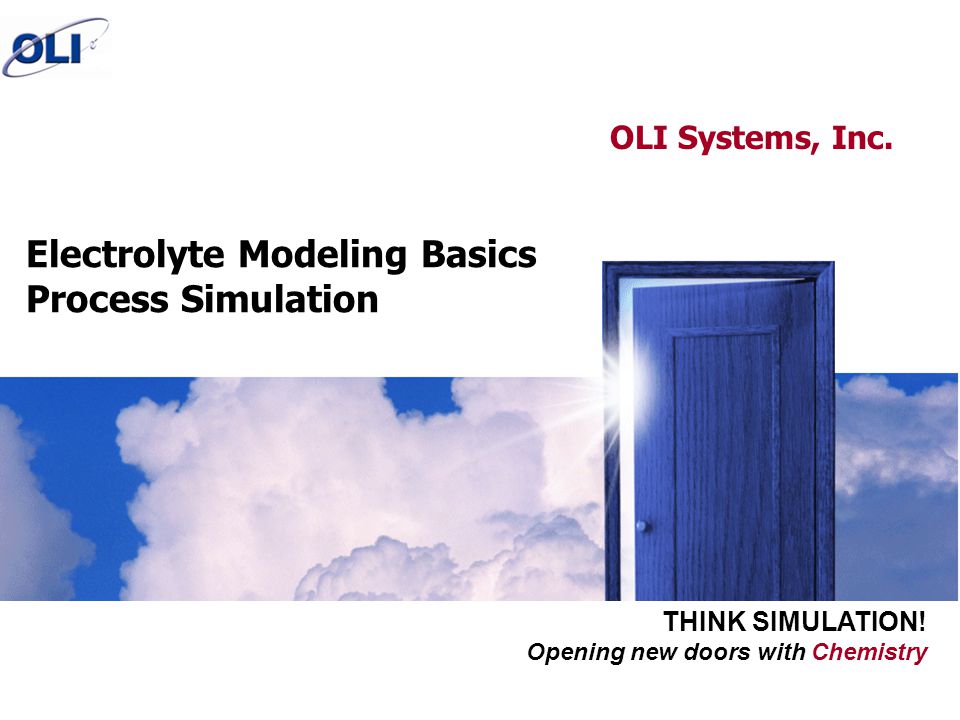 OLI

OLI Systems, Inc.

Electrolyte Modeling Basics
Process Simulation

THINK SIMULATION!
Opening new doors with Chemistry